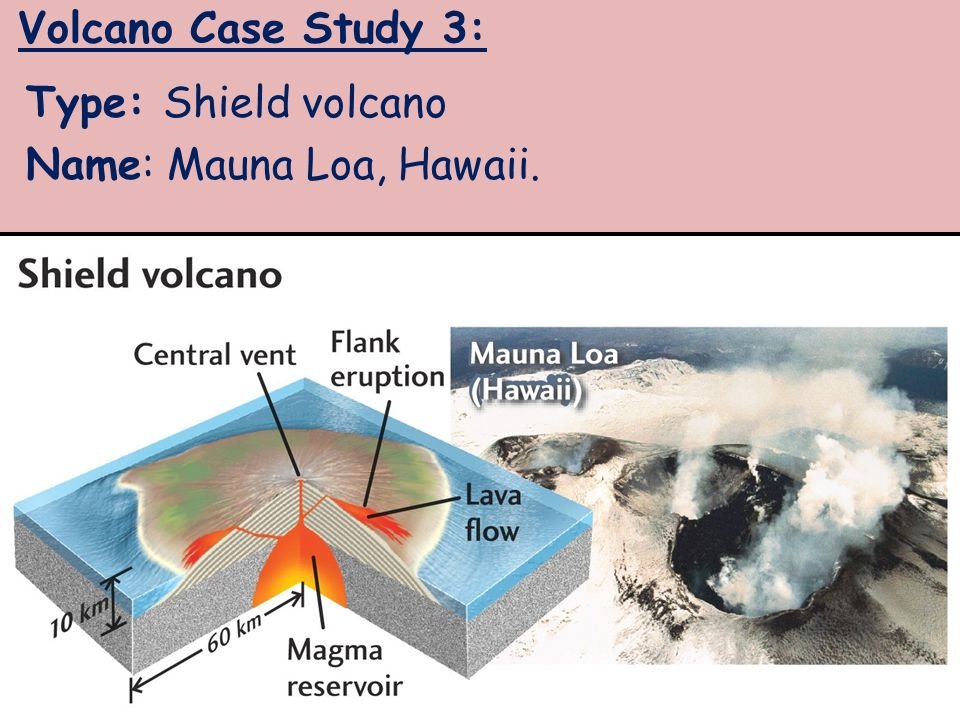 Volcano Case Study 3:

Type: Shield volcano

Name: Mauna Loa, Hawaii.

Shield volcano

Central vent

Flank eruption

Lava flow

10 km

60 km

Magma reservoir

Mauna Loa (Hawaii)